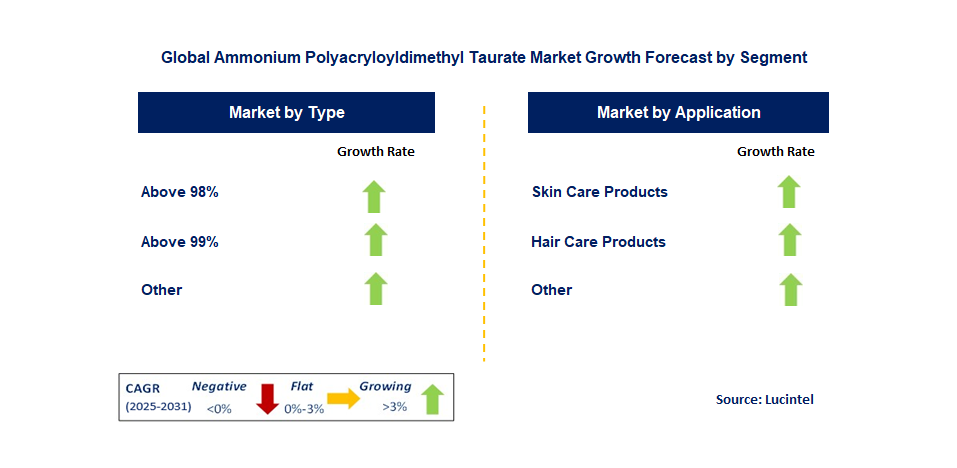 Global Ammonium Polyacryloyldimethyl Taurate Market Growth Forecast by Segment

Market by Type

Growth Rate

Above 98%

Above 99%

Other

Market by Application

Growth Rate

Skin Care Products

Hair Care Products

Other

CAGR (2025-2031) Negative <0% Flat 0%-3% Growing >3%

Source: Lucintel